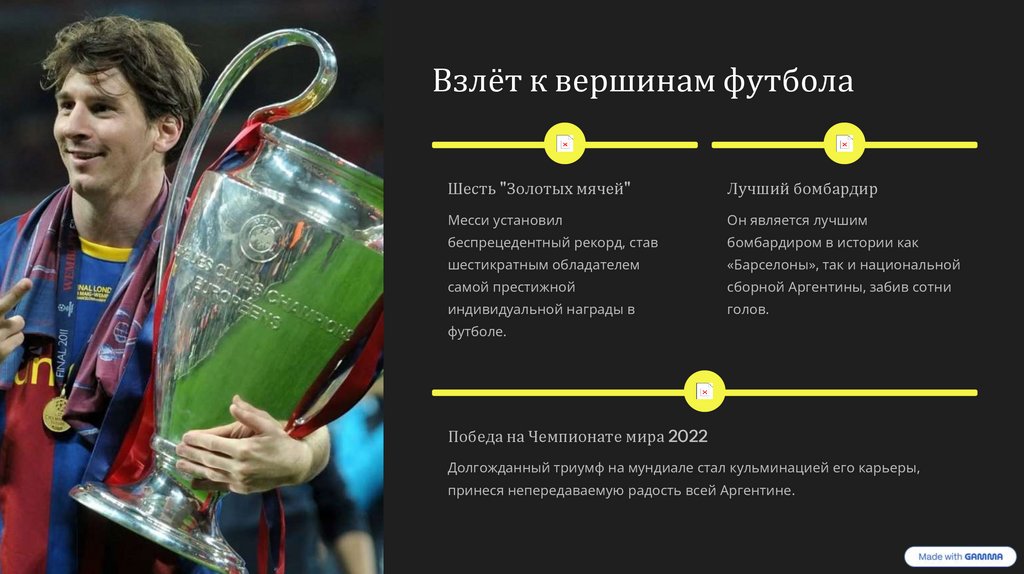 Взлёт к вершинам футбола

Шесть "Золотых мячей"

Месси установил беспрецедентный рекорд, став шестикратным обладателем самой престижной индивидуальной награды в футболе.

Лучший бомбардир

Он является лучшим бомбардиром в истории как «Барселоны», так и национальной сборной Аргентины, забив сотни голов.

Победа на Чемпионате мира 2022

Долгожданный триумф на мундиале стал кульминацией его карьеры, принеся непередаваемую радость всей Аргентине.

Made with GAMMA